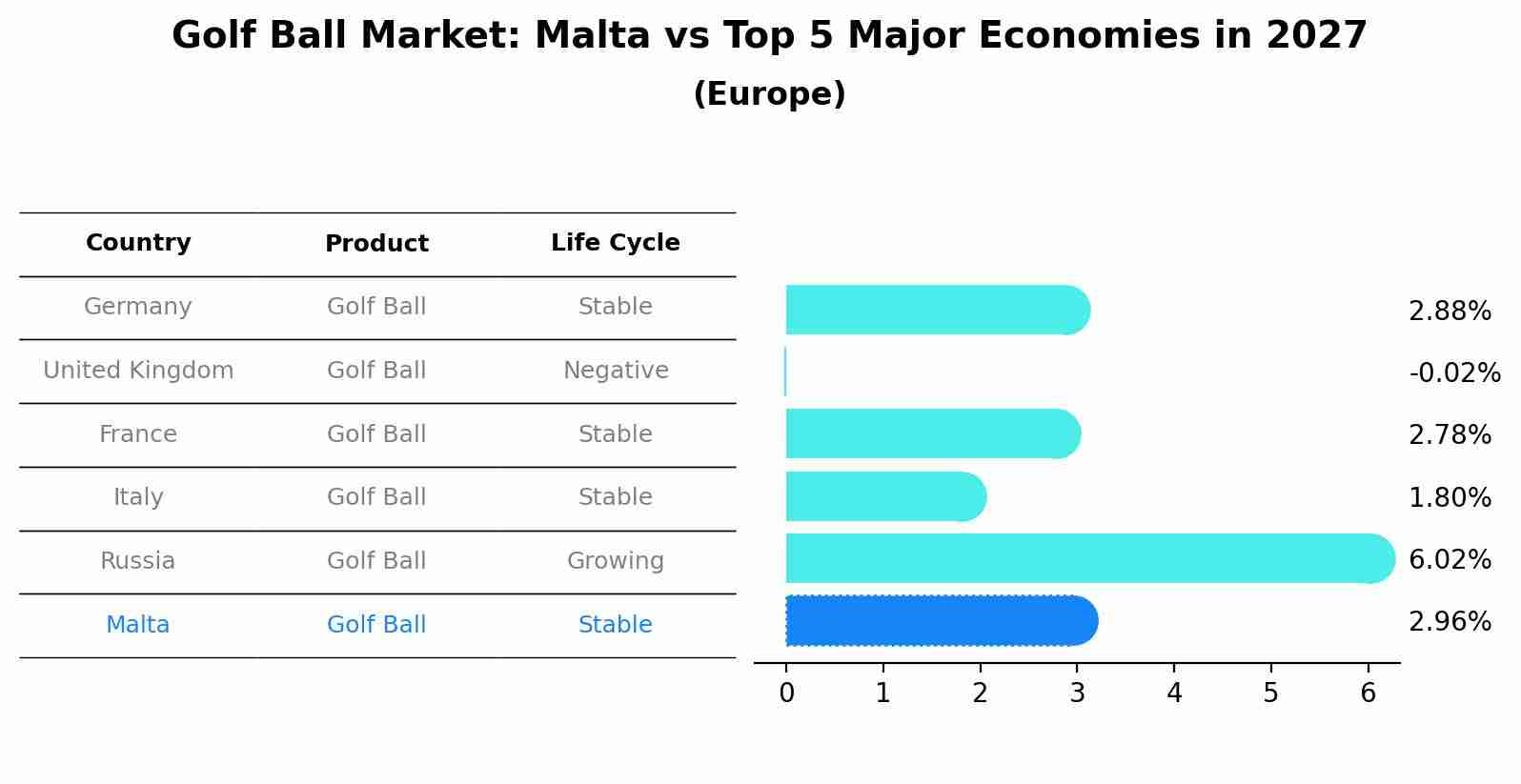 Golf Ball Market: Malta vs Top 5 Major Economies in 2027
(Europe)

| Country | Product | Life Cycle |
|---|---|---|
| Germany | Golf Ball | Stable |
| United Kingdom | Golf Ball | Negative |
| France | Golf Ball | Stable |
| Italy | Golf Ball | Stable |
| Russia | Golf Ball | Growing |
| Malta | Golf Ball | Stable |

2.88%
-0.02%
2.78%
1.80%
6.02%
2.96%

0 1 2 3 4 5 6